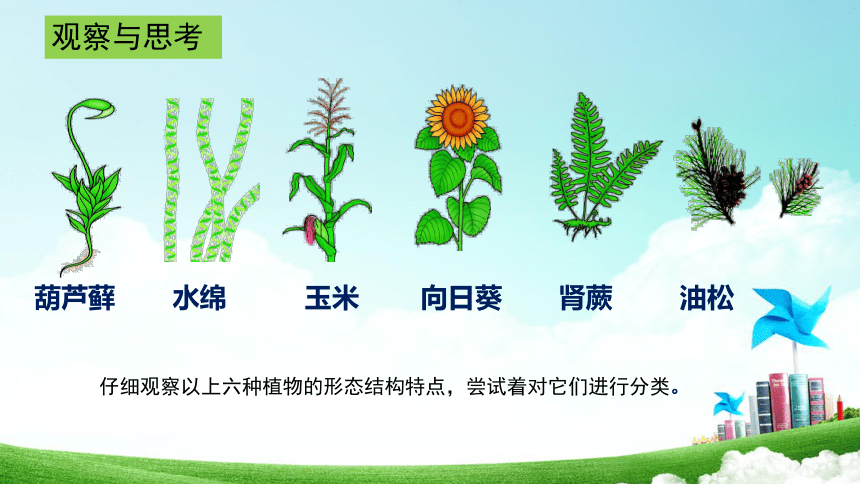 观察与思考

葫芦藓 水绵 玉米 向日葵 肾蕨 油松

仔细观察以上六种植物的形态结构特点，尝试着对它们进行分类。